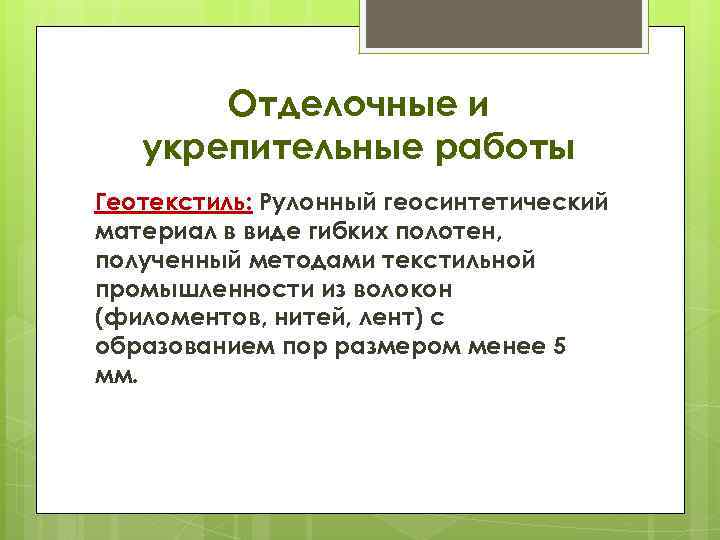 Отделочные и укрепительные работы

Геотекстиль: Рулонный геосинтетический материал в виде гибких полотен, полученный методами текстильной промышленности из волокон (филоментов, нитей, лент) с образованием пор размером менее 5 мм.